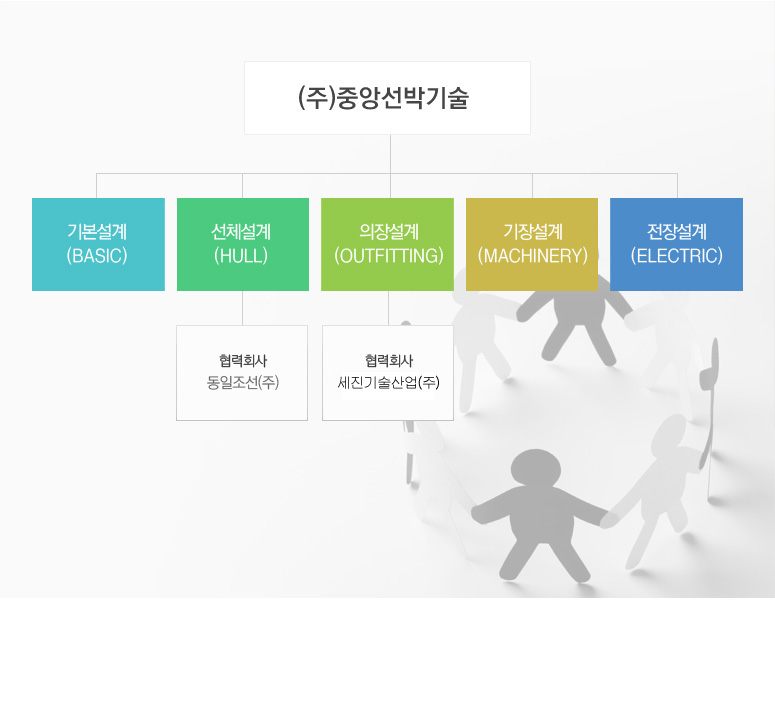 (주)중앙선박기술

기본설계
(BASIC)

선체설계
(HULL)

의장설계
(OUTFITTING)

기장설계
(MACHINERY)

전장설계
(ELECTRIC)

협력회사
동일조선(주)

협력회사
세진기술산업(주)